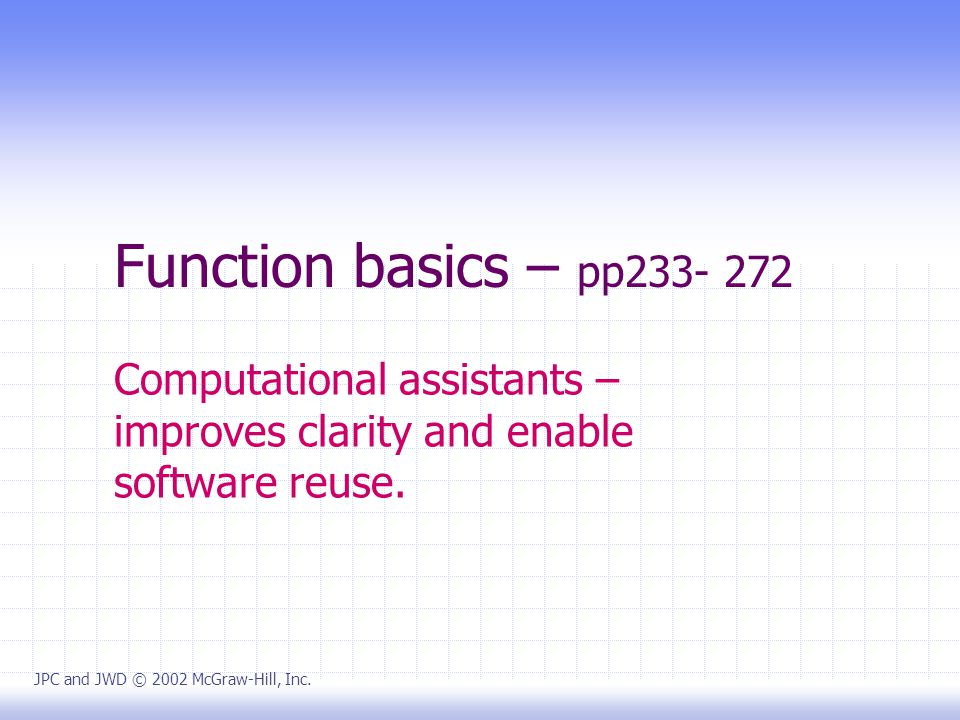 Function basics – pp233- 272

Computational assistants – improves clarity and enable software reuse.

JPC and JWD © 2002 McGraw-Hill, Inc.